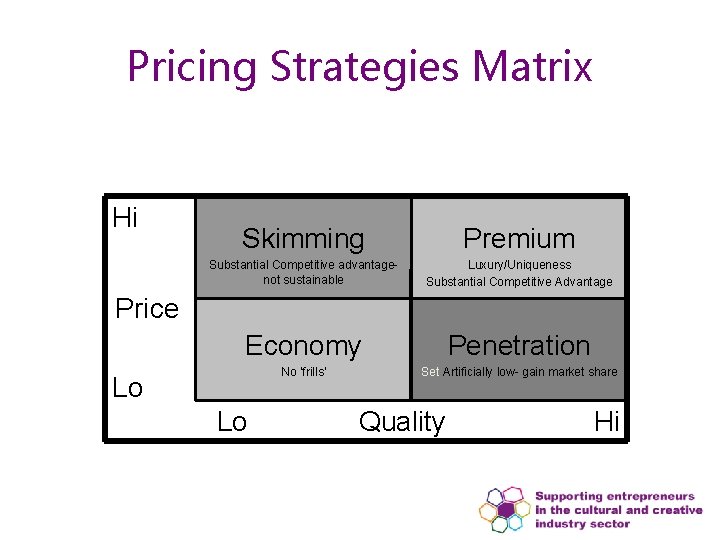 Pricing Strategies Matrix

Hi

Price

Lo

Skimming
Substantial Competitive advantage- not sustainable

Premium
Luxury/Uniqueness
Substantial Competitive Advantage

Economy
No 'frills'

Penetration
Set Artificially low- gain market share

Lo Quality Hi

Supporting entrepreneurs
in the cultural and creative
industry sector